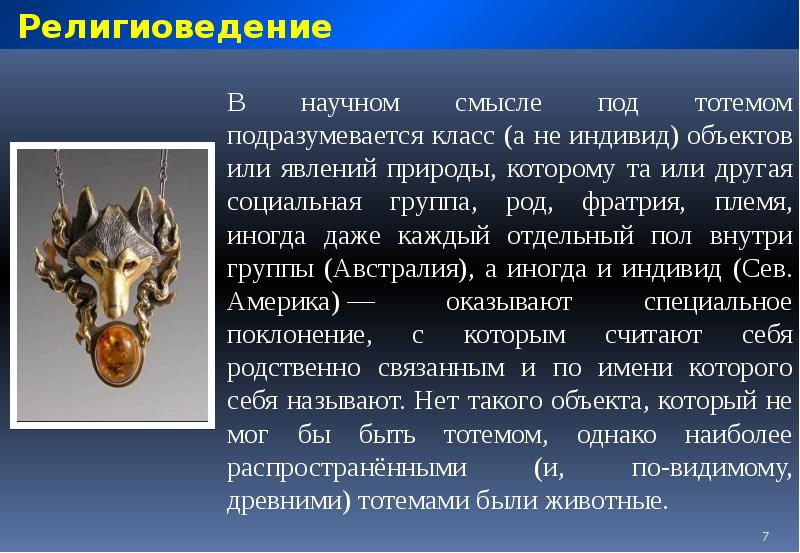 Религиоведение

В научном смысле под тотемом подразумевается класс (а не индивид) объектов или явлений природы, которому та или другая социальная группа, род, фратрия, племя, иногда даже каждый отдельный пол внутри группы (Австралия), а иногда и индивид (Сев. Америка) — оказывают специальное поклонение, с которым считают себя родственно связанным и по имени которого себя называют. Нет такого объекта, который не мог бы быть тотемом, однако наиболее распространёнными (и, по-видимому, древними) тотемами были животные.

7